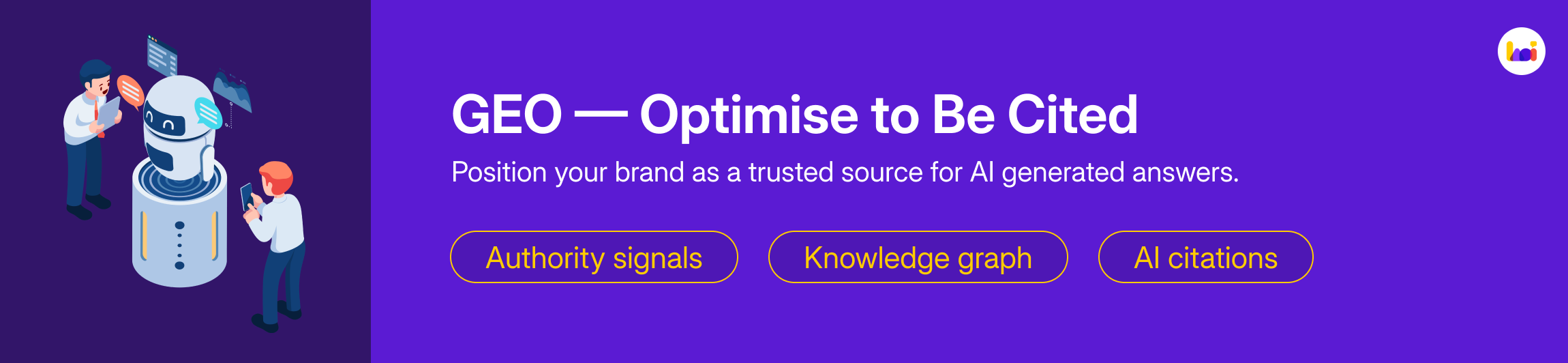 GEO — Optimise to Be Cited

Position your brand as a trusted source for AI generated answers.

Authority signals

Knowledge graph

AI citations